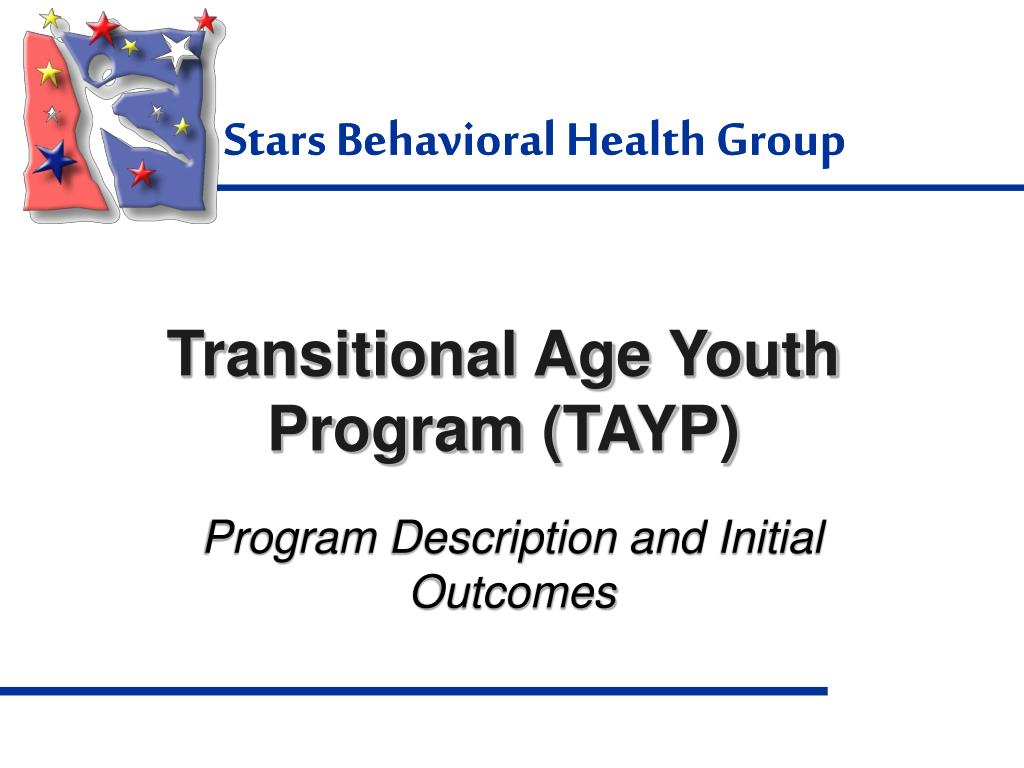 Stars Behavioral Health Group

Transitional Age Youth Program (TAYP)

Program Description and Initial Outcomes